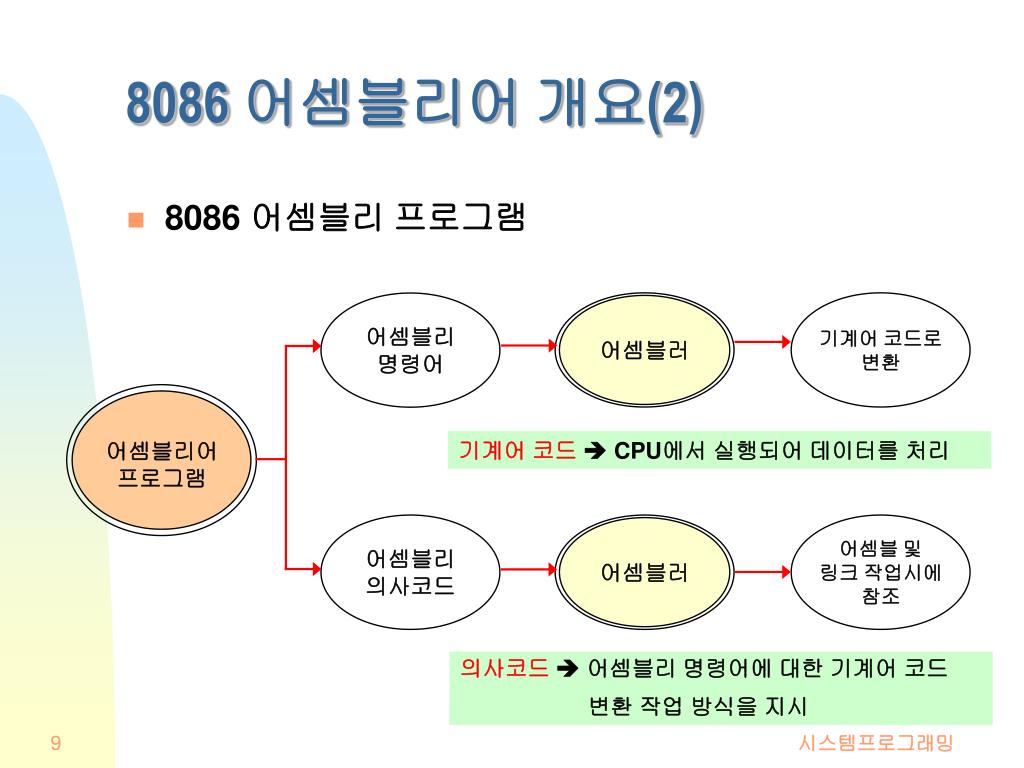 8086 어셈블리어 개요(2)

8086 어셈블리 프로그램

어셈블리어 프로그램

어셈블리 명령어

어셈블러

기계어 코드로 변환

기계어 코드 ➔ CPU에서 실행되어 데이터를 처리

어셈블리 의사코드

어셈블러

어셈블 및 링크 작업시에 참조

의사코드 ➔ 어셈블리 명령어에 대한 기계어 코드 변환 작업 방식을 지시

9

시스템프로그래밍